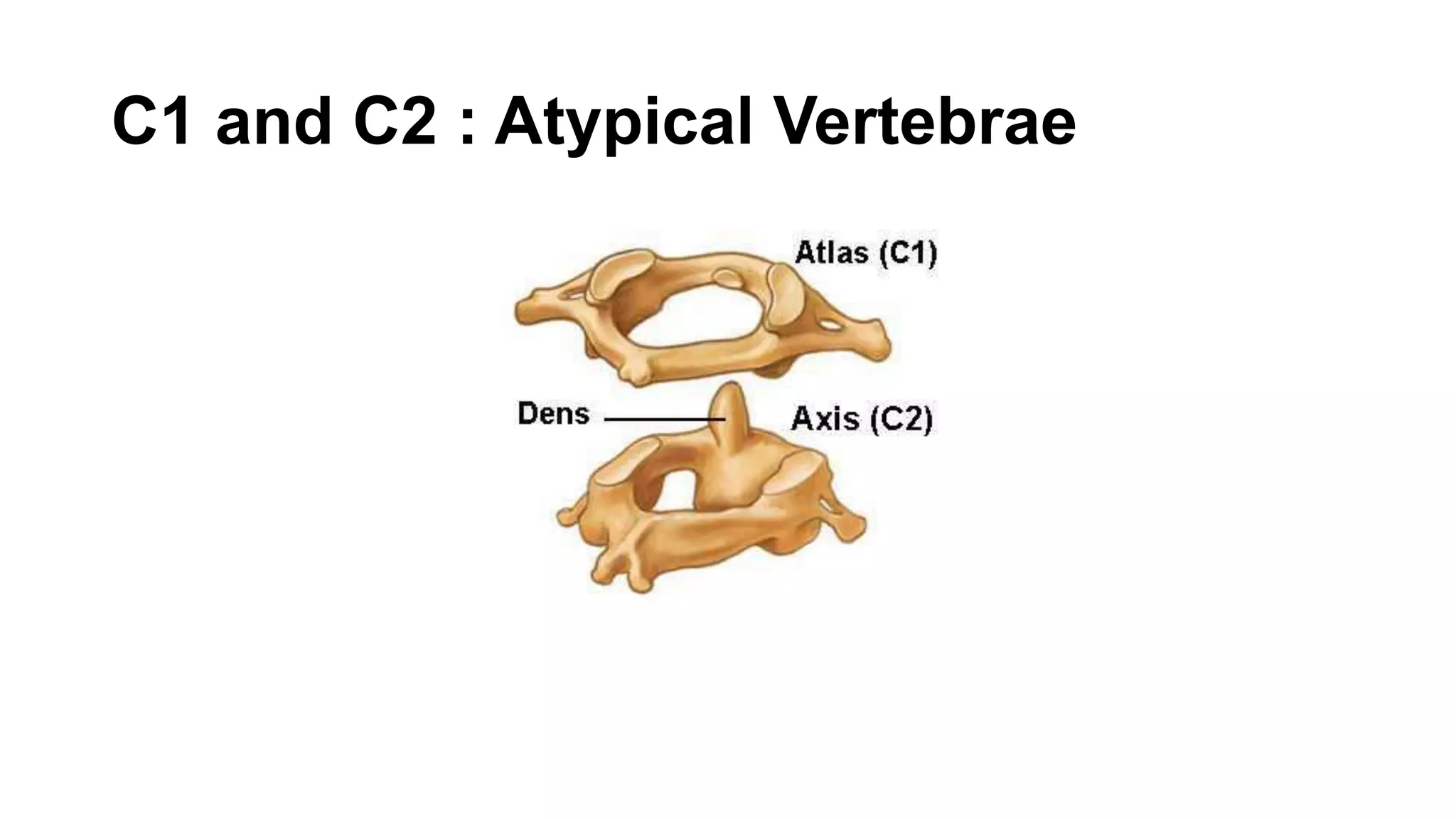 C1 and C2 : Atypical Vertebrae

Atlas (C1)

Dens

Axis (C2)